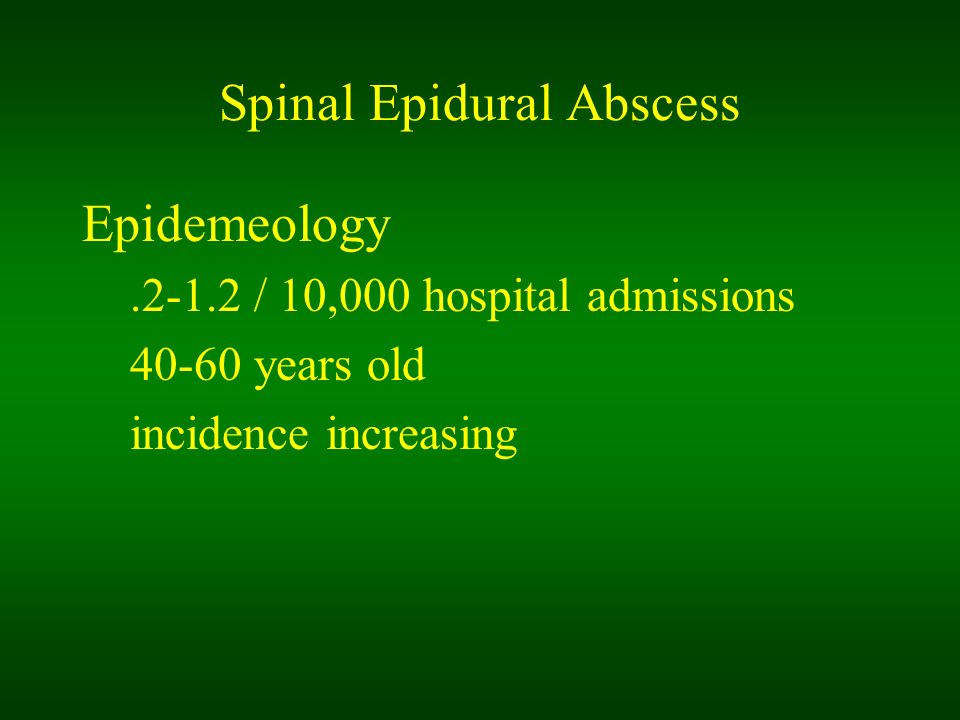 Spinal Epidural Abscess

Epidemeology

.2-1.2 / 10,000 hospital admissions

40-60 years old

incidence increasing